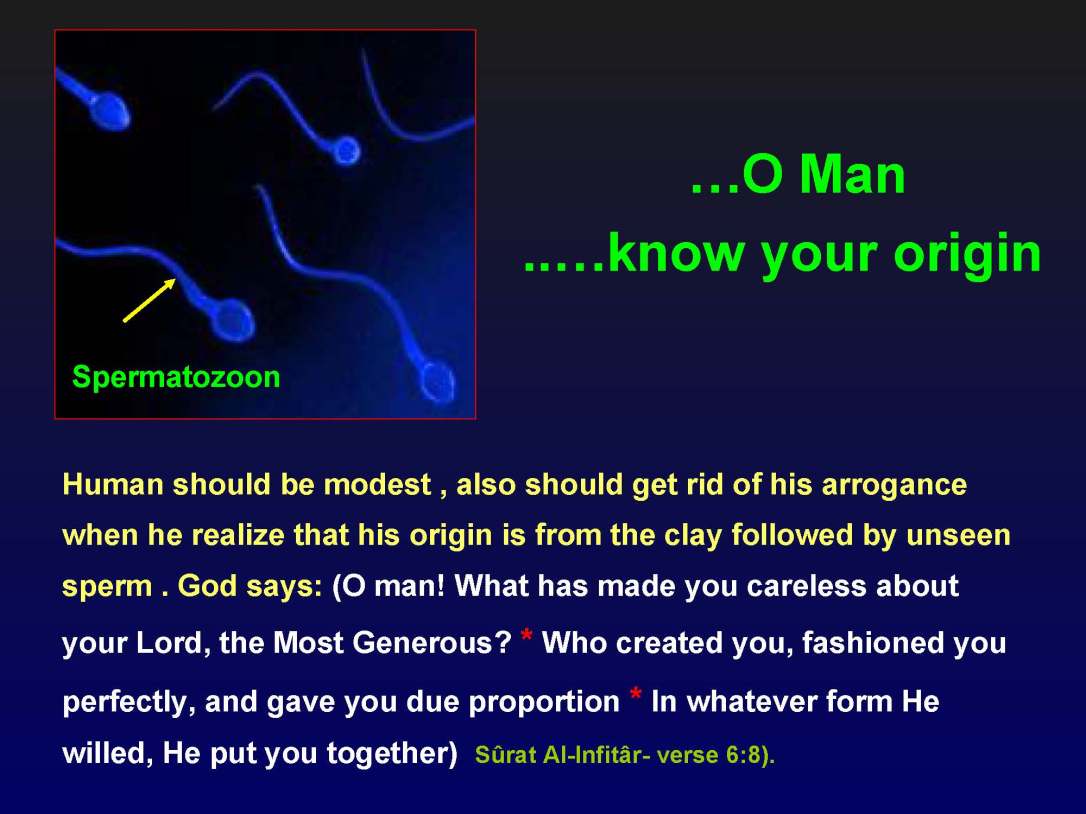 Spermatozoon

…O Man

..…know your origin

Human should be modest , also should get rid of his arrogance when he realize that his origin is from the clay followed by unseen sperm . God says: (O man! What has made you careless about your Lord, the Most Generous? * Who created you, fashioned you perfectly, and gave you due proportion * In whatever form He willed, He put you together) Sûrat Al-Infitâr- verse 6:8).